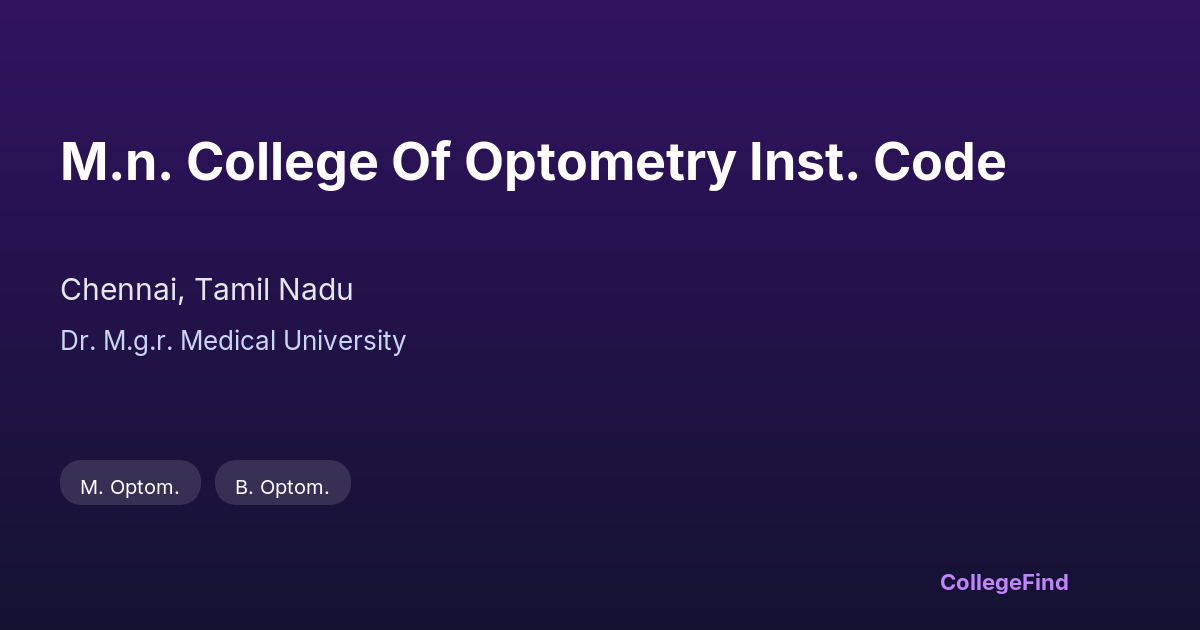 M.n. College Of Optometry Inst. Code

Chennai, Tamil Nadu

Dr. M.g.r. Medical University

M. Optom.

B. Optom.

CollegeFind